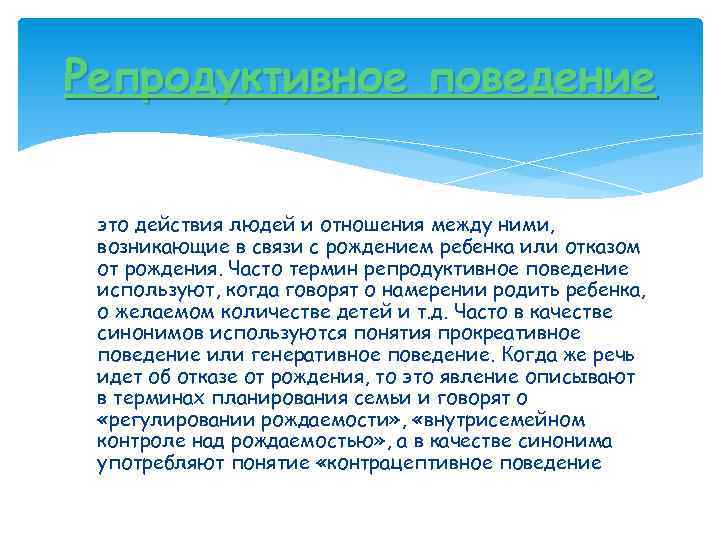 Репродуктивное поведение

это действия людей и отношения между ними, возникающие в связи с рождением ребенка или отказом от рождения. Часто термин репродуктивное поведение используют, когда говорят о намерении родить ребенка, о желаемом количестве детей и т.д. Часто в качестве синонимов используются понятия прокреативное поведение или генеративное поведение. Когда же речь идет об отказе от рождения, то это явление описывают в терминах планирования семьи и говорят о «регулировании рождаемости», «внутрисемейном контроле над рождаемостью», а в качестве синонима употребляют понятие «контрацептивное поведение